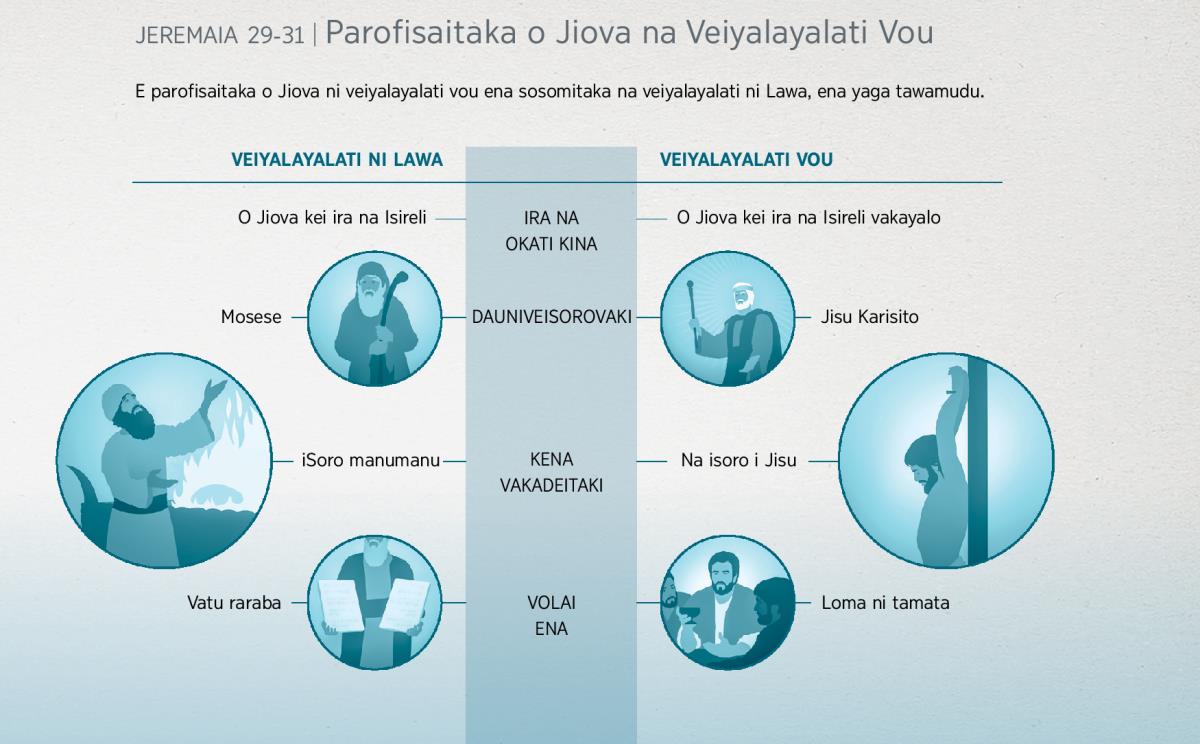 JEREMAIA 29-31 | Parofisaitaka o Jiova na Veiyalayalati Vou

E parofisaitaka o Jiova ni veiyalayalati vou ena sosomitaka na veiyalayalati ni Lawa, ena yaga tawamudu.

| VEIYALAYALATI NI LAWA | | VEIYALAYALATI VOU |
|---|---|---|
| O Jiova kei ira na Isireli | IRA NA OKATI KINA | O Jiova kei ira na Isireli vakayalo |
| Mosese | DAUNIVEISOROVAKI | Jisu Karisito |
| iSoro manumanu | KENA VAKADEITAKI | Na isoro i Jisu |
| Vatu raraba | VOLAI ENA | Loma ni tamata |